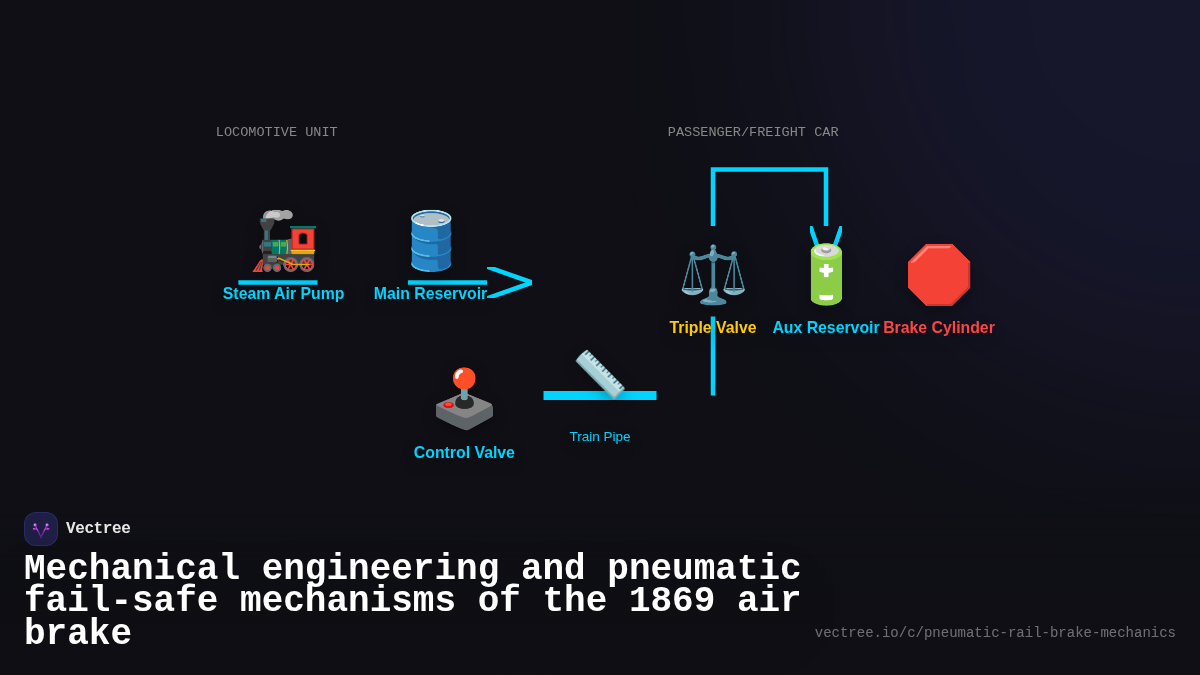 LOCOMOTIVE UNIT

PASSENGER/FREIGHT CAR

Steam Air Pump

Main Reservoir

Triple Valve

Aux Reservoir

Brake Cylinder

Control Valve

Train Pipe

Vectree

Mechanical engineering and pneumatic fail-safe mechanisms of the 1869 air brake

vectree.io/c/pneumatic-rail-brake-mechanics